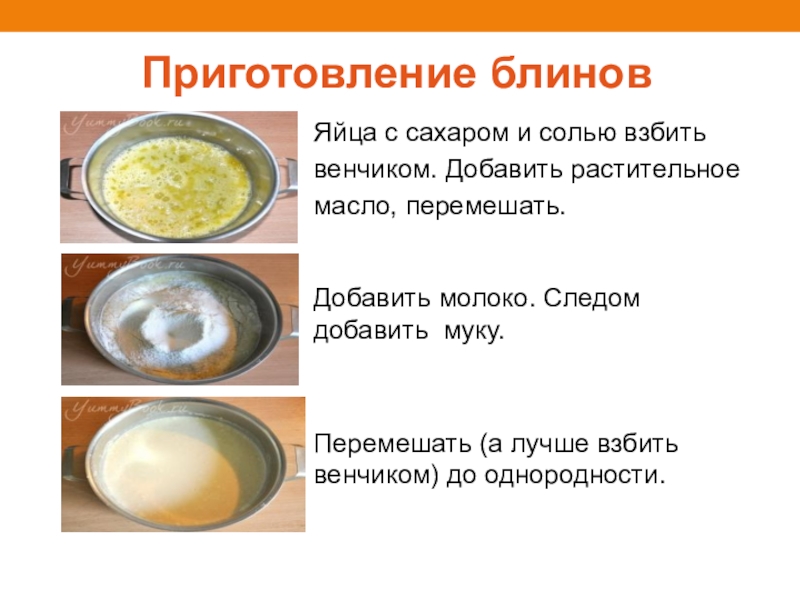 Приготовление блинов

YummyBook.ru

Яйца с сахаром и солью взбить венчиком. Добавить растительное масло, перемешать.

YummyBook.ru

Добавить молоко. Следом добавить муку.

YummyBook.ru

Перемешать (а лучше взбить венчиком) до однородности.